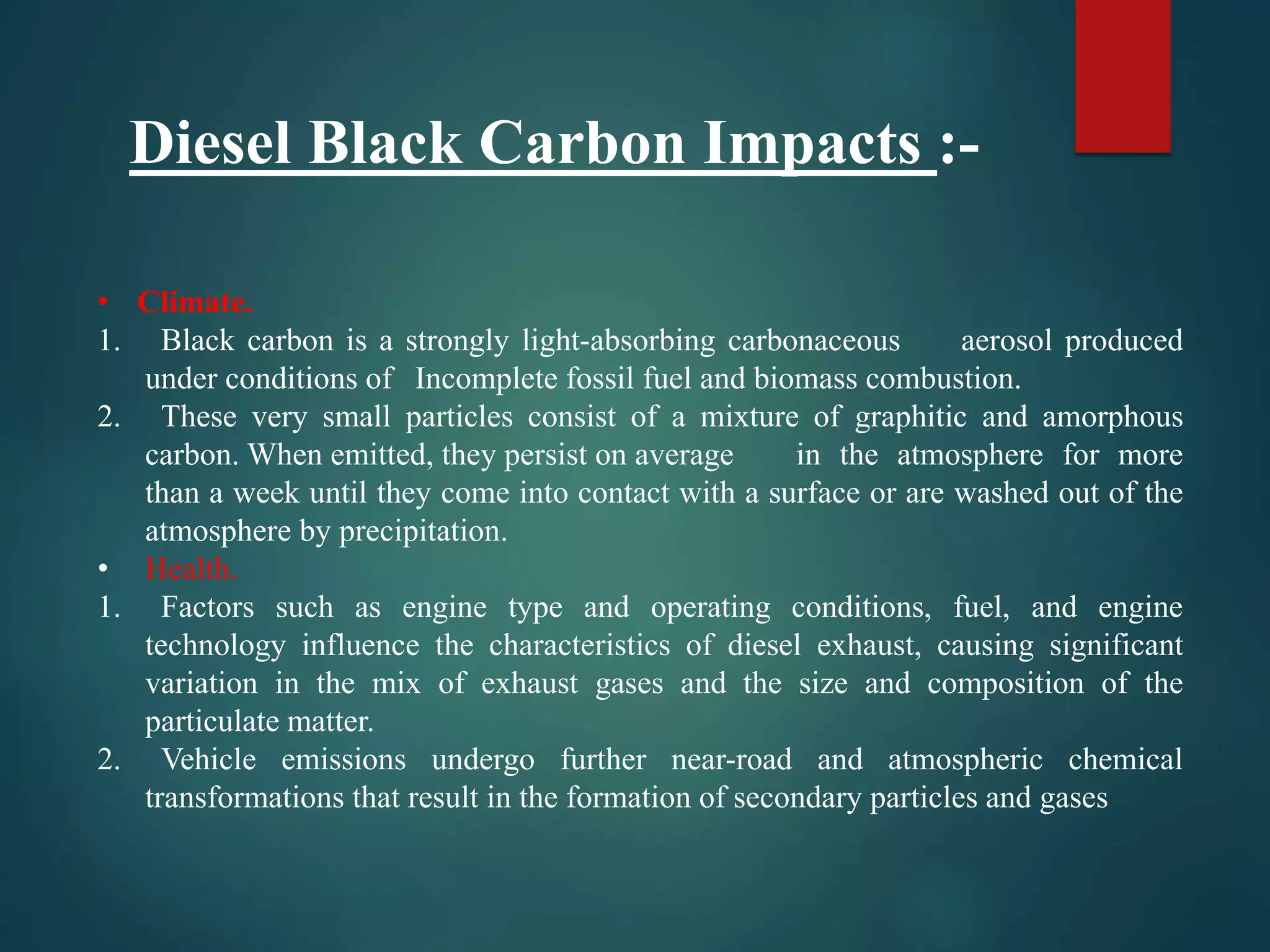 Diesel Black Carbon Impacts :-

• Climate.
1. Black carbon is a strongly light-absorbing carbonaceous aerosol produced under conditions of Incomplete fossil fuel and biomass combustion.
2. These very small particles consist of a mixture of graphitic and amorphous carbon. When emitted, they persist on average in the atmosphere for more than a week until they come into contact with a surface or are washed out of the atmosphere by precipitation.
• Health.
1. Factors such as engine type and operating conditions, fuel, and engine technology influence the characteristics of diesel exhaust, causing significant variation in the mix of exhaust gases and the size and composition of the particulate matter.
2. Vehicle emissions undergo further near-road and atmospheric chemical transformations that result in the formation of secondary particles and gases